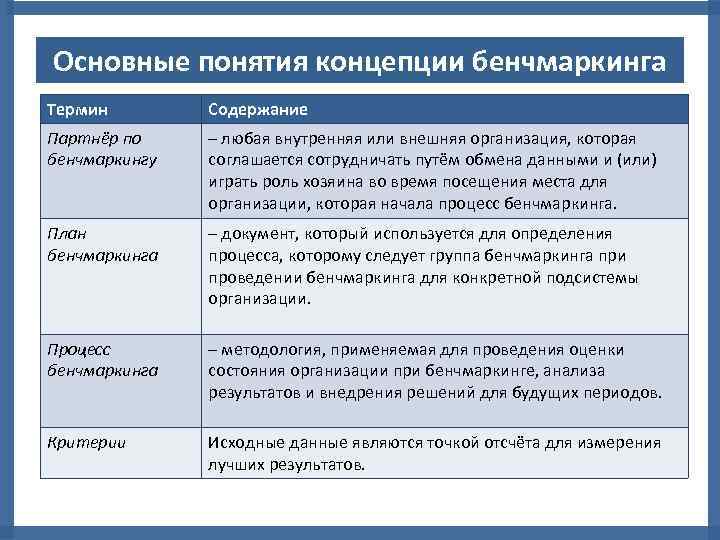 Основные понятия концепции бенчмаркинга

| Термин | Содержание |
|---|---|
| Партнёр по бенчмаркингу | – любая внутренняя или внешняя организация, которая соглашается сотрудничать путём обмена данными и (или) играть роль хозяина во время посещения места для организации, которая начала процесс бенчмаркинга. |
| План бенчмаркинга | – документ, который используется для определения процесса, которому следует группа бенчмаркинга при проведении бенчмаркинга для конкретной подсистемы организации. |
| Процесс бенчмаркинга | – методология, применяемая для проведения оценки состояния организации при бенчмаркинге, анализа результатов и внедрения решений для будущих периодов. |
| Критерии | Исходные данные являются точкой отсчёта для измерения лучших результатов. |